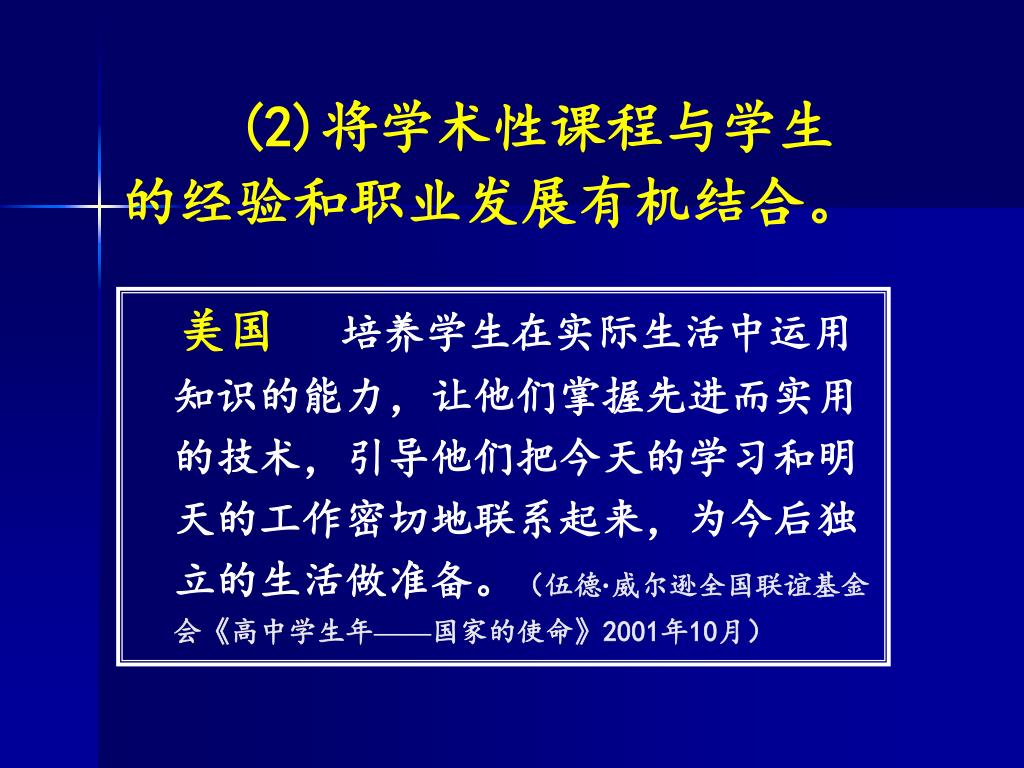 (2)将学术性课程与学生的经验和职业发展有机结合。

美国　　培养学生在实际生活中运用知识的能力，让他们掌握先进而实用的技术，引导他们把今天的学习和明天的工作密切地联系起来，为今后独立的生活做准备。（伍德·威尔逊全国联谊基金会《高中学生年——国家的使命》2001年10月）